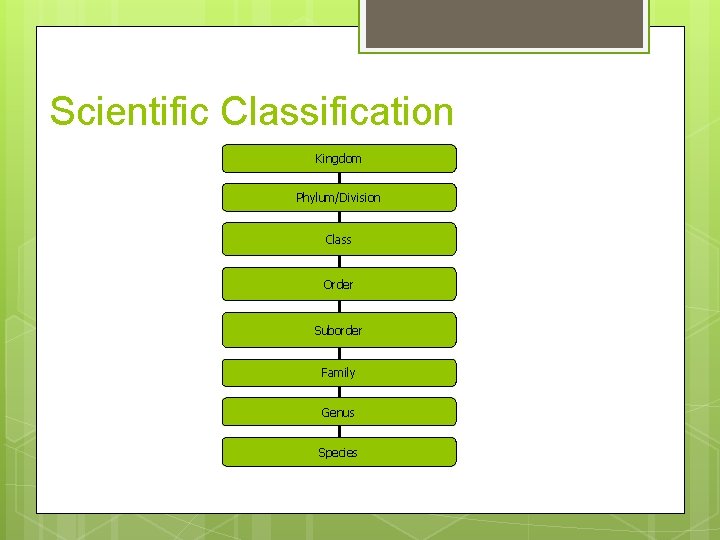 Scientific Classification

Kingdom

Phylum/Division

Class

Order

Suborder

Family

Genus

Species